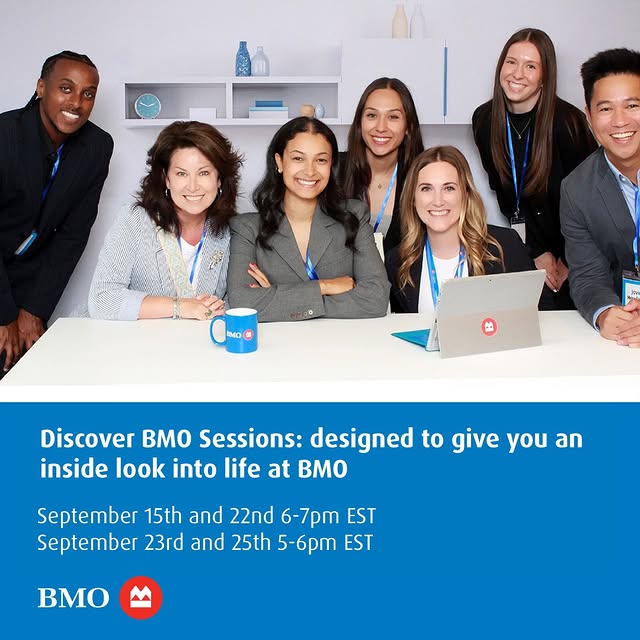 BMO

Discover BMO Sessions: designed to give you an inside look into life at BMO

September 15th and 22nd 6-7pm EST
September 23rd and 25th 5-6pm EST

BMO